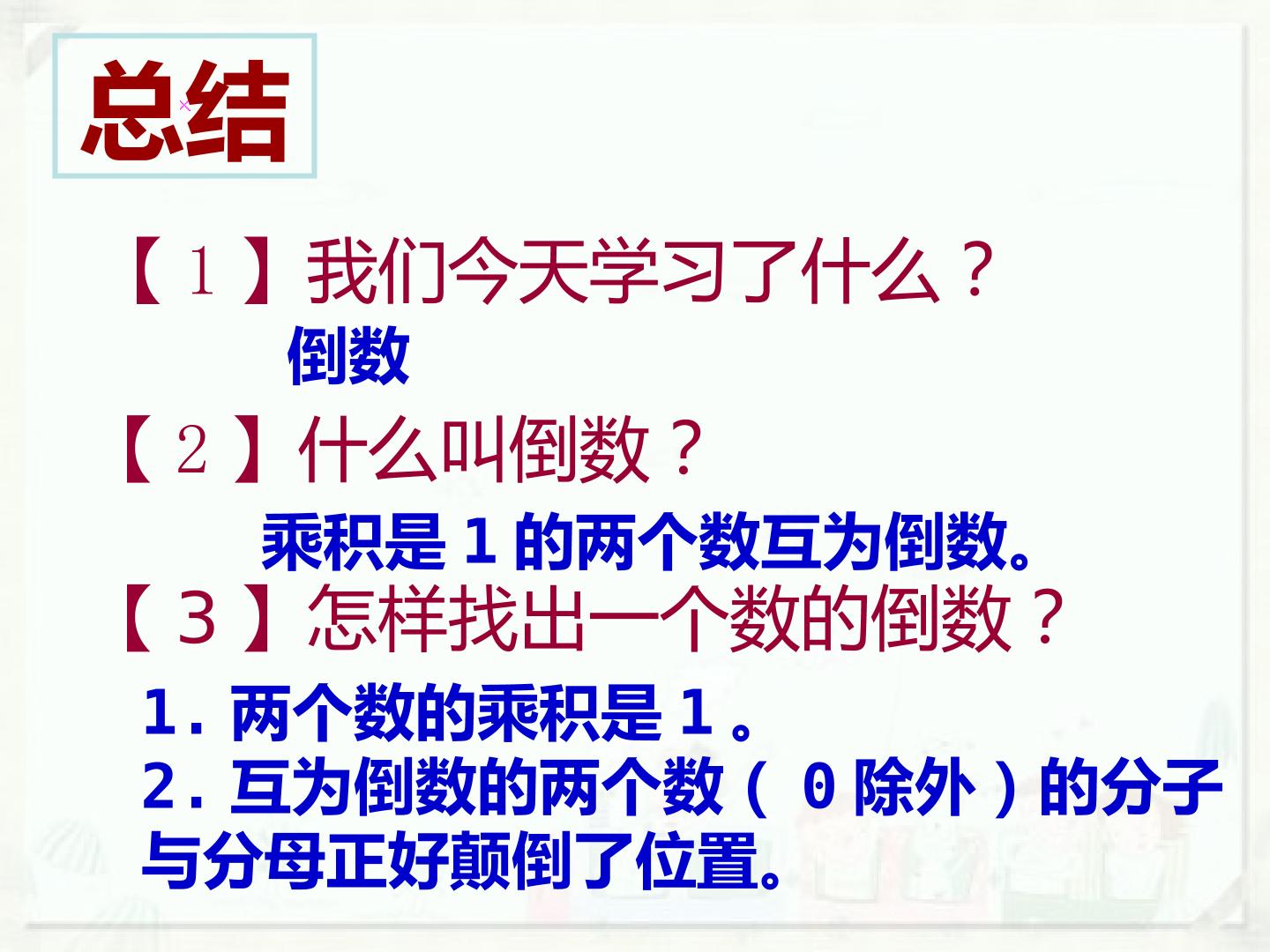 总结

【1】我们今天学习了什么？

倒数

【2】什么叫倒数？

乘积是1的两个数互为倒数。

【3】怎样找出一个数的倒数？

1.两个数的乘积是1。
2.互为倒数的两个数（0除外）的分子与分母正好颠倒了位置。